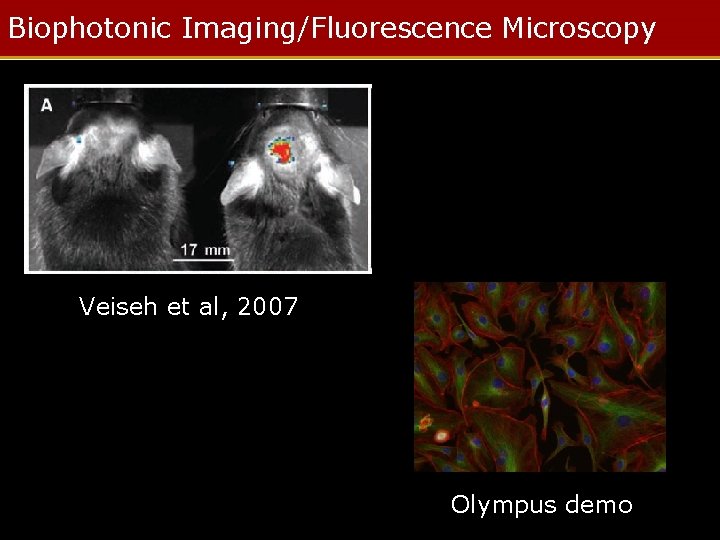 Biophotonic Imaging/Fluorescence Microscopy

A

17 mm

Veiseh et al, 2007

Olympus demo